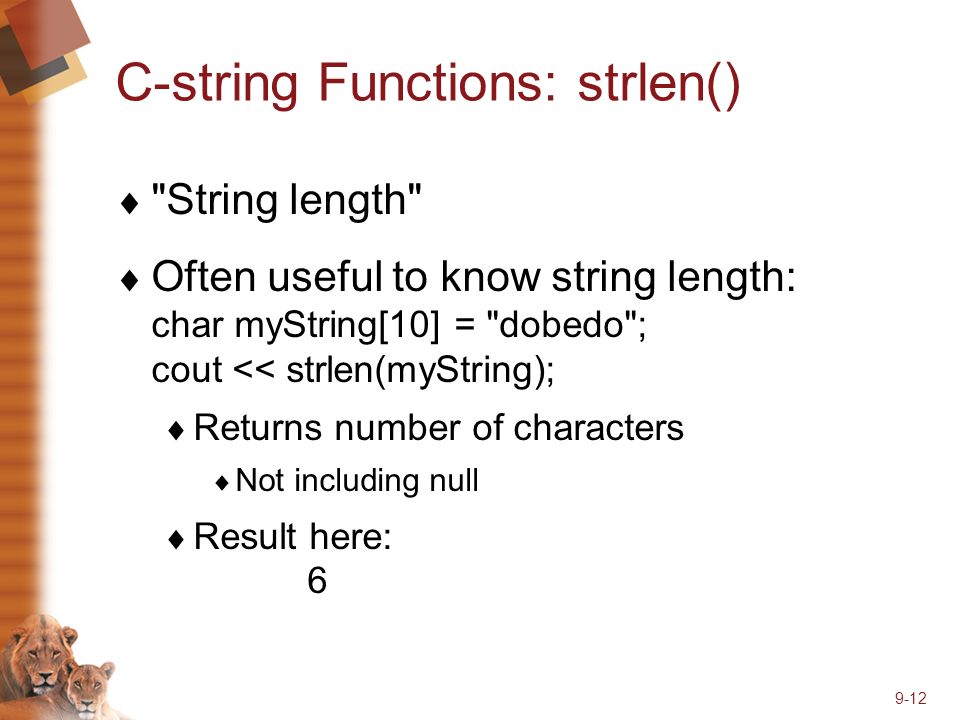 C-string Functions: strlen()

♦ "String length"

♦ Often useful to know string length:
char myString[10] = "dobedo";
cout << strlen(myString);

♦ Returns number of characters

♦ Not including null

♦ Result here:
6

9-12